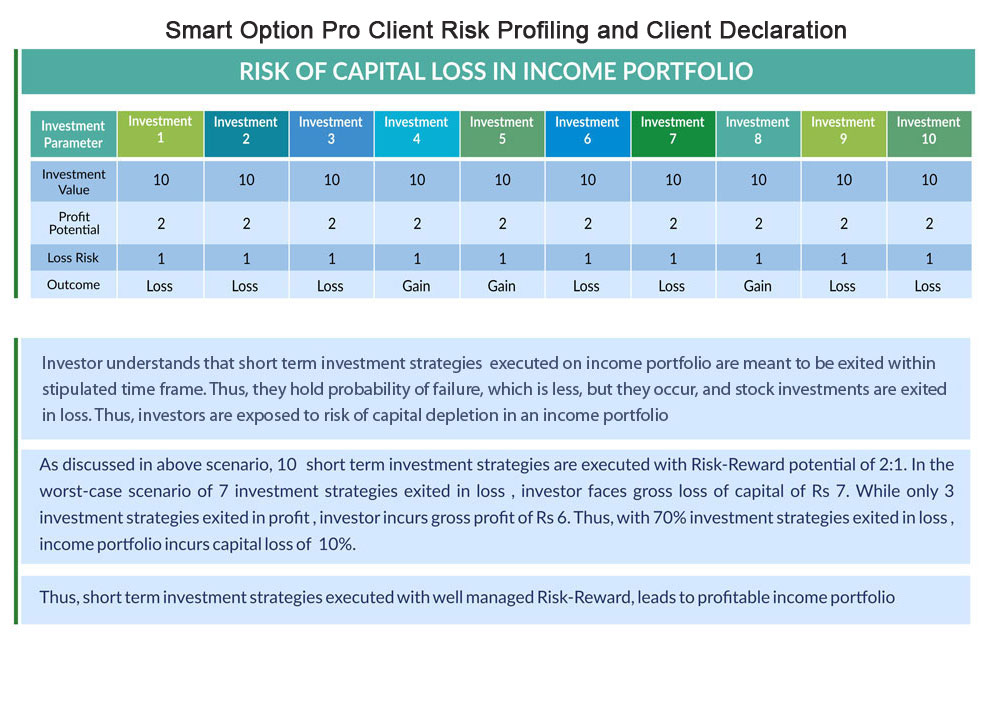 Smart Option Pro Client Risk Profiling and Client Declaration

RISK OF CAPITAL LOSS IN INCOME PORTFOLIO

| Investment Parameter | Investment 1 | Investment 2 | Investment 3 | Investment 4 | Investment 5 | Investment 6 | Investment 7 | Investment 8 | Investment 9 | Investment 10 |
|---|---|---|---|---|---|---|---|---|---|---|
| Investment Value | 10 | 10 | 10 | 10 | 10 | 10 | 10 | 10 | 10 | 10 |
| Profit Potential | 2 | 2 | 2 | 2 | 2 | 2 | 2 | 2 | 2 | 2 |
| Loss Risk | 1 | 1 | 1 | 1 | 1 | 1 | 1 | 1 | 1 | 1 |
| Outcome | Loss | Loss | Loss | Gain | Gain | Loss | Loss | Gain | Loss | Loss |

Investor understands that short term investment strategies executed on income portfolio are meant to be exited within stipulated time frame. Thus, they hold probability of failure, which is less, but they occur, and stock investments are exited in loss. Thus, investors are exposed to risk of capital depletion in an income portfolio

As discussed in above scenario, 10 short term investment strategies are executed with Risk-Reward potential of 2:1. In the worst-case scenario of 7 investment strategies exited in loss , investor faces gross loss of capital of Rs 7. While only 3 investment strategies exited in profit , investor incurs gross profit of Rs 6. Thus, with 70% investment strategies exited in loss , income portfolio incurs capital loss of 10%.

Thus, short term investment strategies executed with well managed Risk-Reward, leads to profitable income portfolio